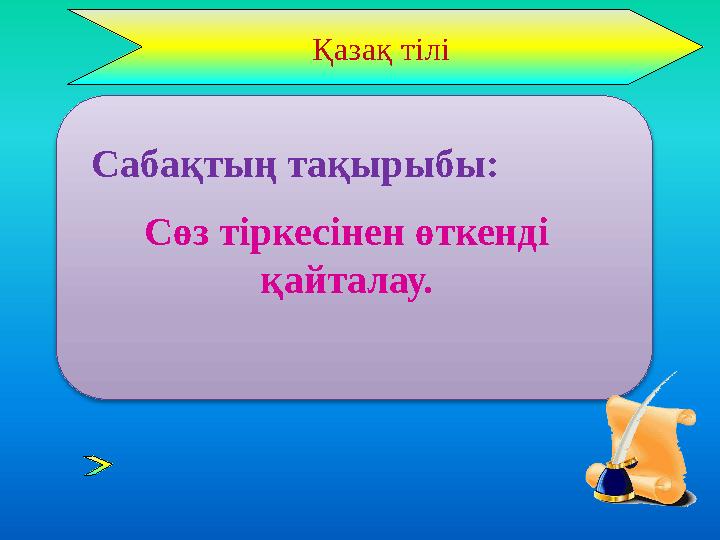 Қазақ тілі

Сабақтың тақырыбы:

Сөз тіркесінен өткенді қайталау.